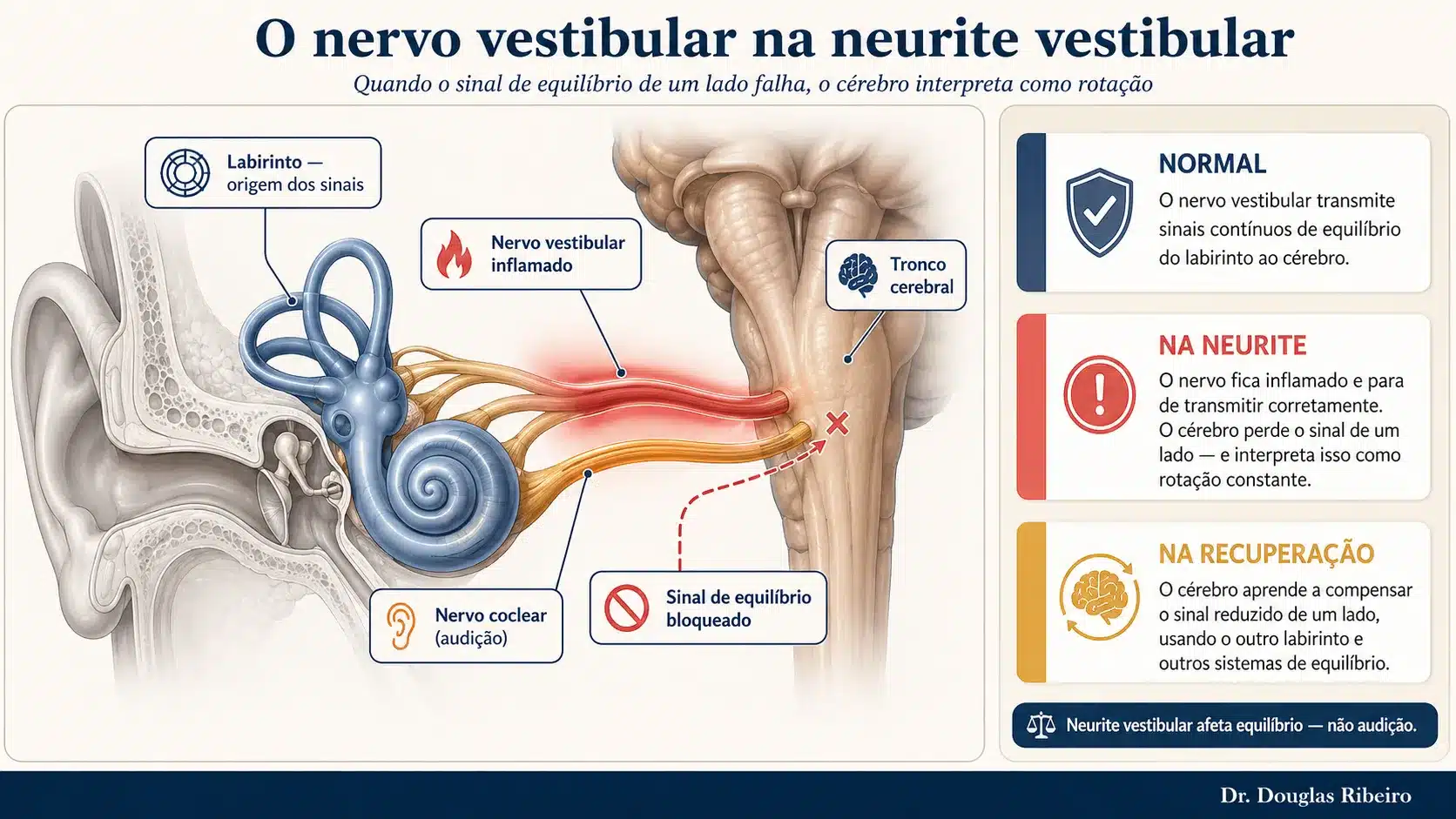 O nervo vestibular na neurite vestibular

Quando o sinal de equilíbrio de um lado falha, o cérebro interpreta como rotação

Labirinto — origem dos sinais

Nervo vestibular inflamado

Tronco cerebral

Nervo coclear (audição)

Sinal de equilíbrio bloqueado

NORMAL

O nervo vestibular transmite sinais contínuos de equilíbrio do labirinto ao cérebro.

NA NEURITE

O nervo fica inflamado e para de transmitir corretamente. O cérebro perde o sinal de um lado — e interpreta isso como rotação constante.

NA RECUPERAÇÃO

O cérebro aprende a compensar o sinal reduzido de um lado, usando o outro labirinto e outros sistemas de equilíbrio.

Neurite vestibular afeta equilíbrio — não audição.

Dr. Douglas Ribeiro